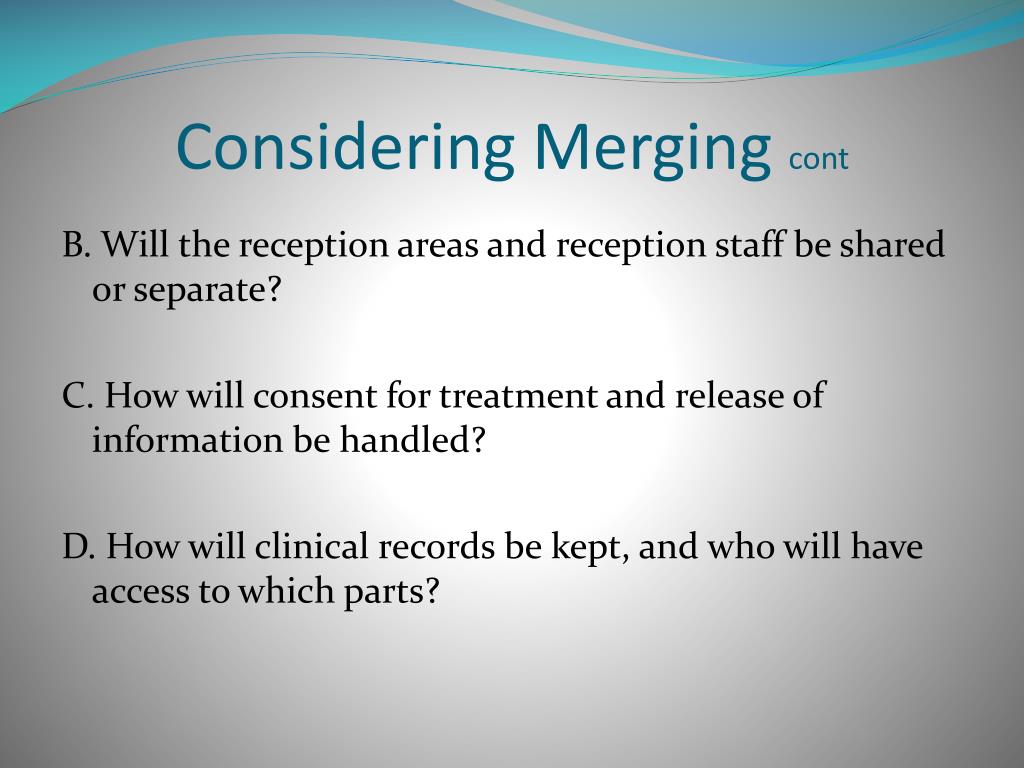 Considering Merging cont

B. Will the reception areas and reception staff be shared or separate?

C. How will consent for treatment and release of information be handled?

D. How will clinical records be kept, and who will have access to which parts?